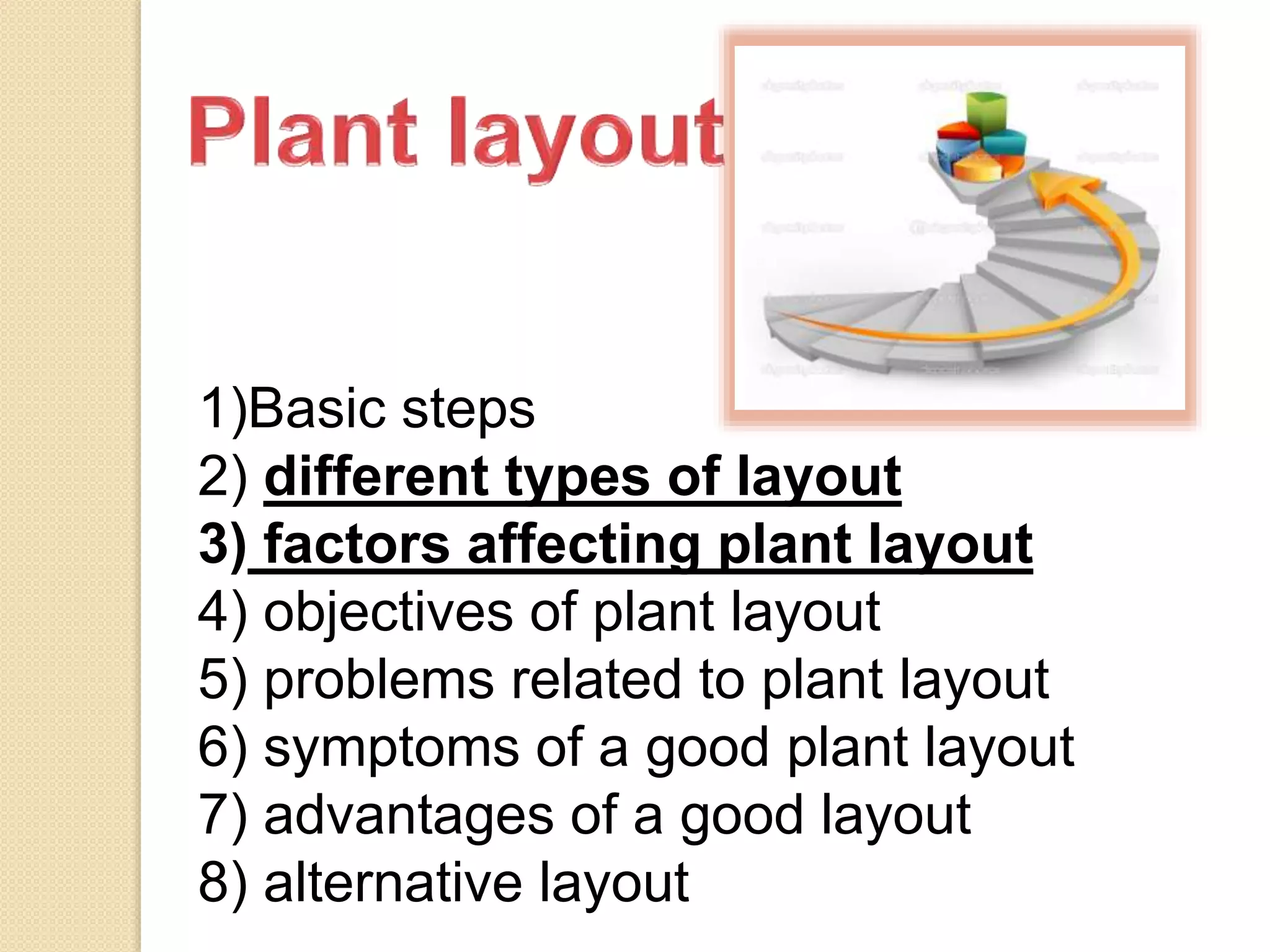 Plant layout

1)Basic steps
2) different types of layout
3) factors affecting plant layout
4) objectives of plant layout
5) problems related to plant layout
6) symptoms of a good plant layout
7) advantages of a good layout
8) alternative layout